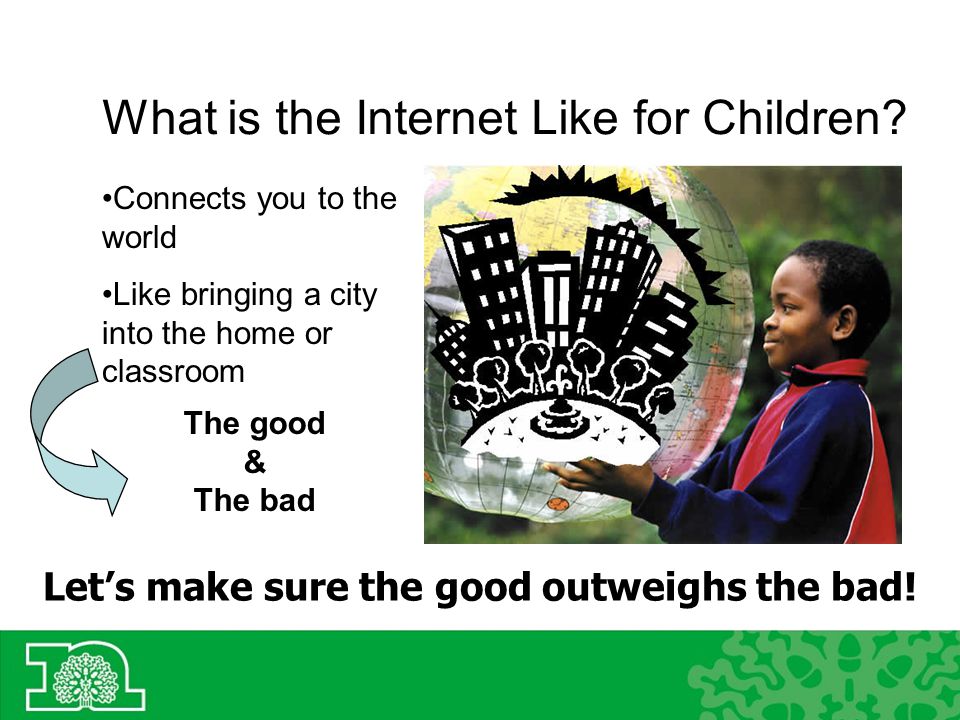 What is the Internet Like for Children?

•Connects you to the world

•Like bringing a city into the home or classroom

The good
&
The bad

Let’s make sure the good outweighs the bad!